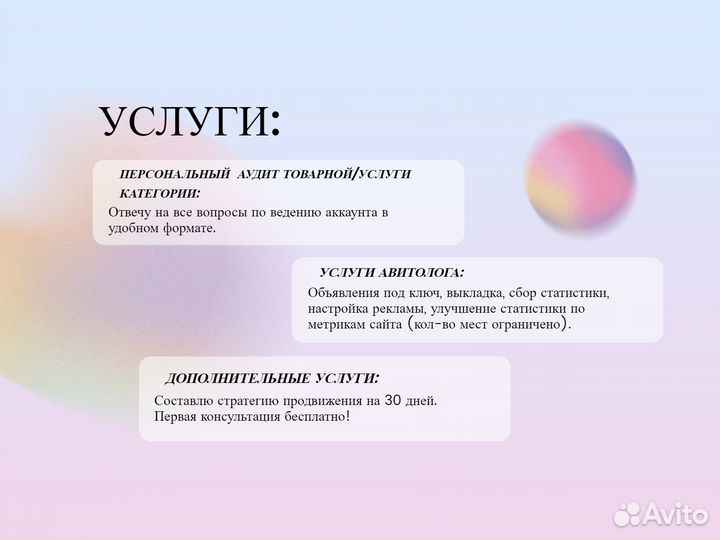 УСЛУГИ:

ПЕРСОНАЛЬНЫЙ АУДИТ ТОВАРНОЙ/УСЛУГИ КАТЕГОРИИ:

Отвечу на все вопросы по ведению аккаунта в удобном формате.

УСЛУГИ АВИТОЛОГА:

Объявления под ключ, выкладка, сбор статистики, настройка рекламы, улучшение статистики по метрикам сайта (кол-во мест ограничено).

ДОПОЛНИТЕЛЬНЫЕ УСЛУГИ:

Составлю стратегию продвижения на 30 дней.
Первая консультация бесплатно!

Avito